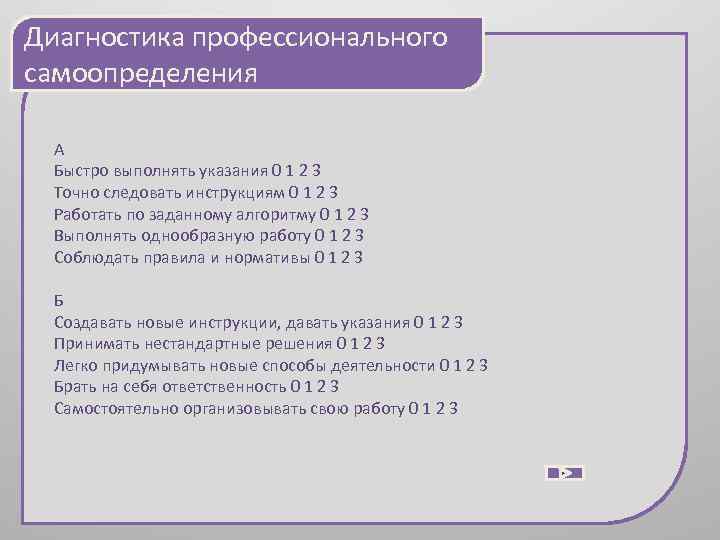 Диагностика профессионального самоопределения

А
Быстро выполнять указания 0 1 2 3
Точно следовать инструкциям 0 1 2 3
Работать по заданному алгоритму 0 1 2 3
Выполнять однообразную работу 0 1 2 3
Соблюдать правила и нормативы 0 1 2 3

Б
Создавать новые инструкции, давать указания 0 1 2 3
Принимать нестандартные решения 0 1 2 3
Легко придумывать новые способы деятельности 0 1 2 3
Брать на себя ответственность 0 1 2 3
Самостоятельно организовывать свою работу 0 1 2 3